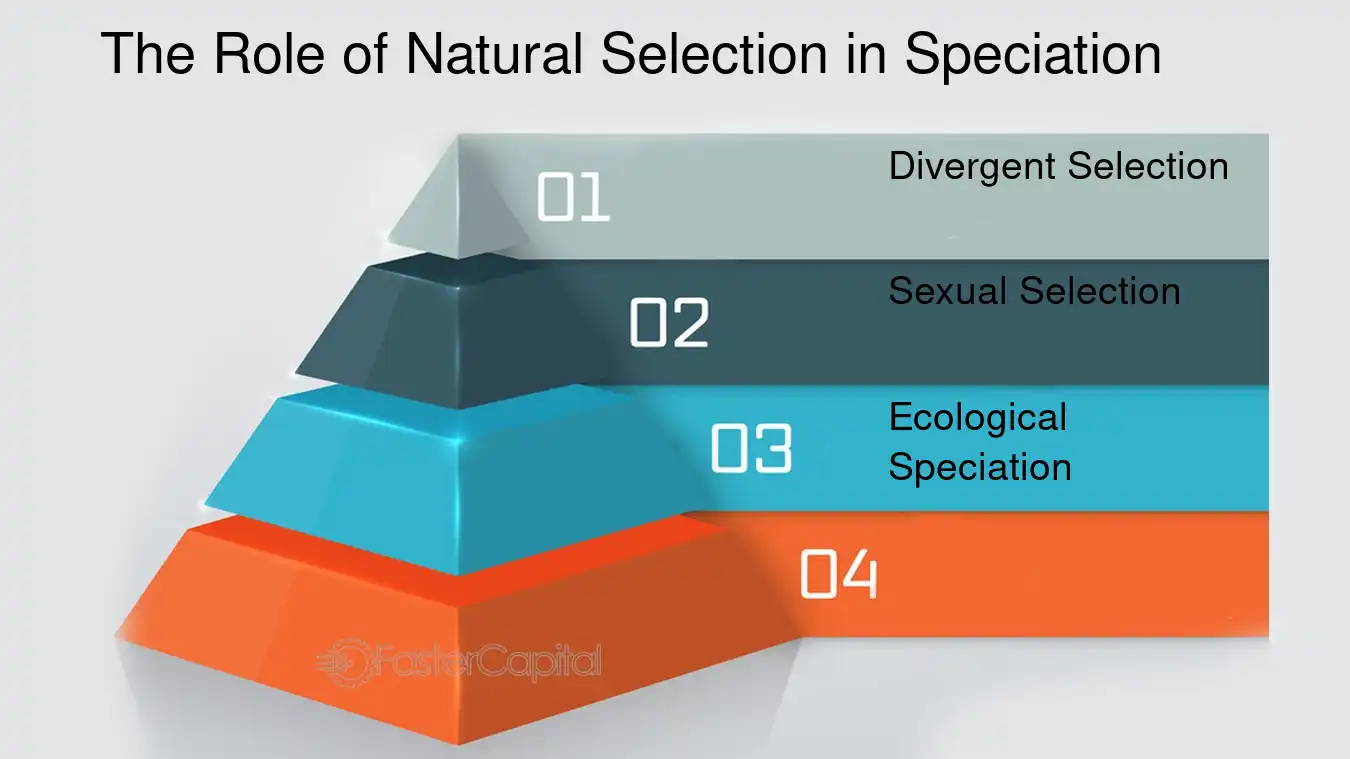 The Role of Natural Selection in Speciation

01
Divergent Selection

02
Sexual Selection

03
Ecological Speciation

04

FasterCapital